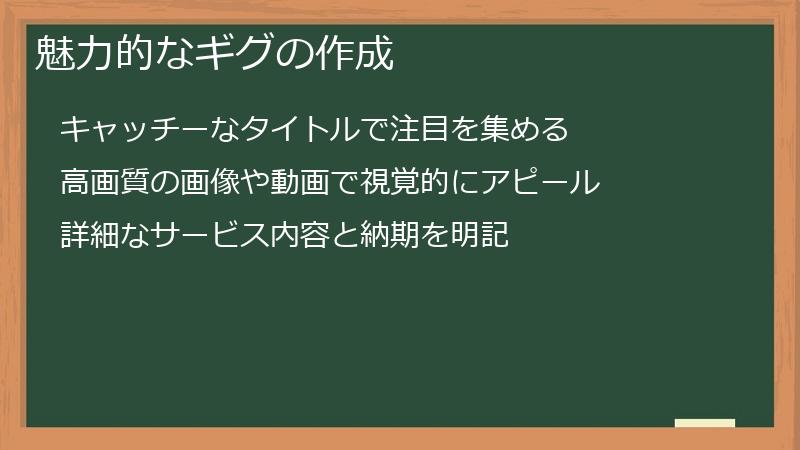 魅力的なギグの作成

キャッチーなタイトルで注目を集める

高画質の画像や動画で視覚的にアピール

詳細なサービス内容と納期を明記